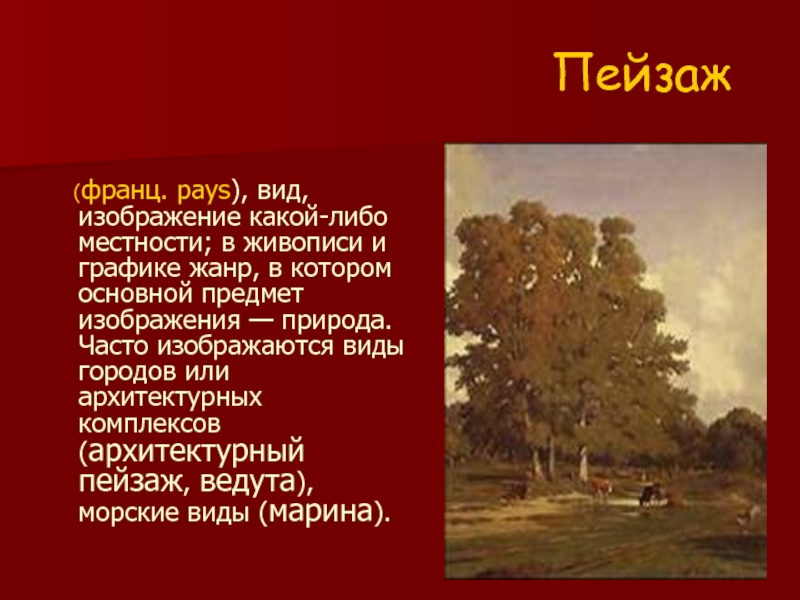 Пейзаж

(франц. pays), вид, изображение какой-либо местности; в живописи и графике жанр, в котором основной предмет изображения — природа. Часто изображаются виды городов или архитектурных комплексов (архитектурный пейзаж, ведута), морские виды (марина).